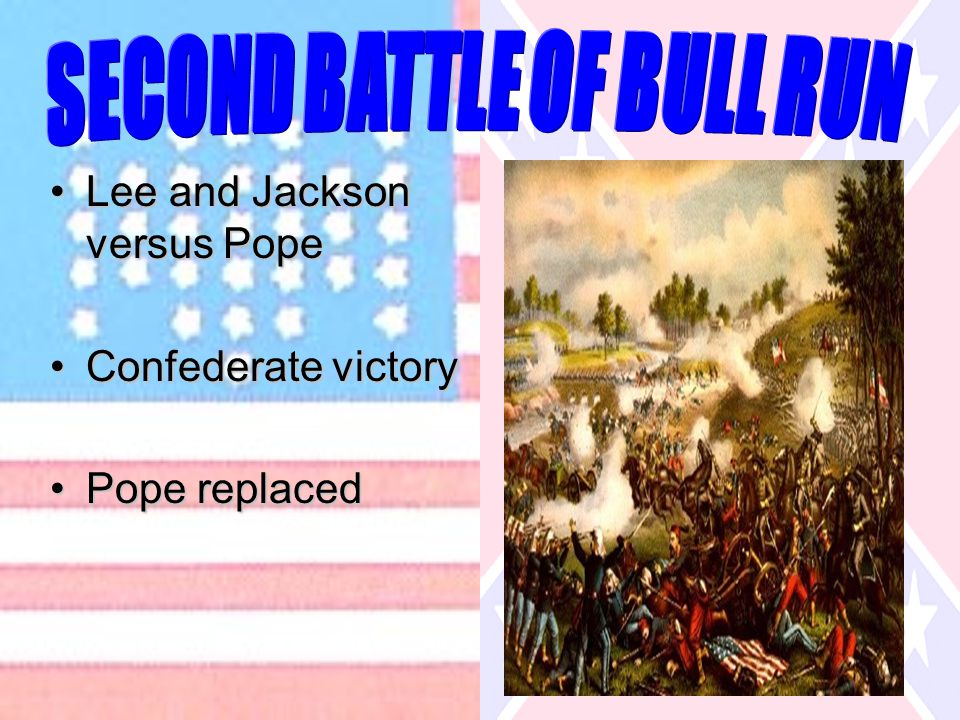 SECOND BATTLE OF BULL RUN

• Lee and Jackson versus Pope

• Confederate victory

• Pope replaced